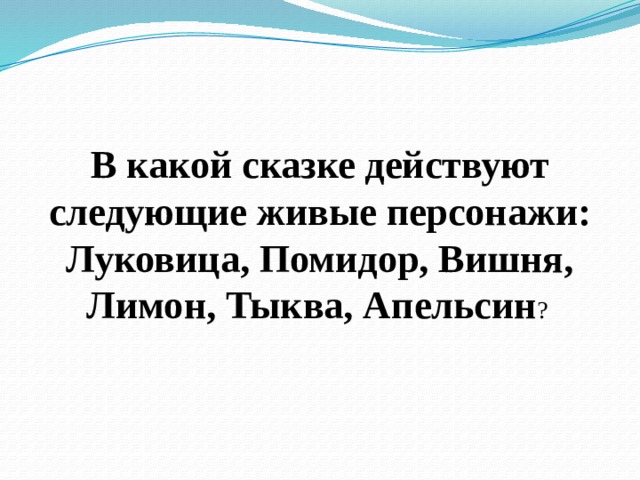 В какой сказке действуют следующие живые персонажи: Луковица, Помидор, Вишня, Лимон, Тыква, Апельсин?